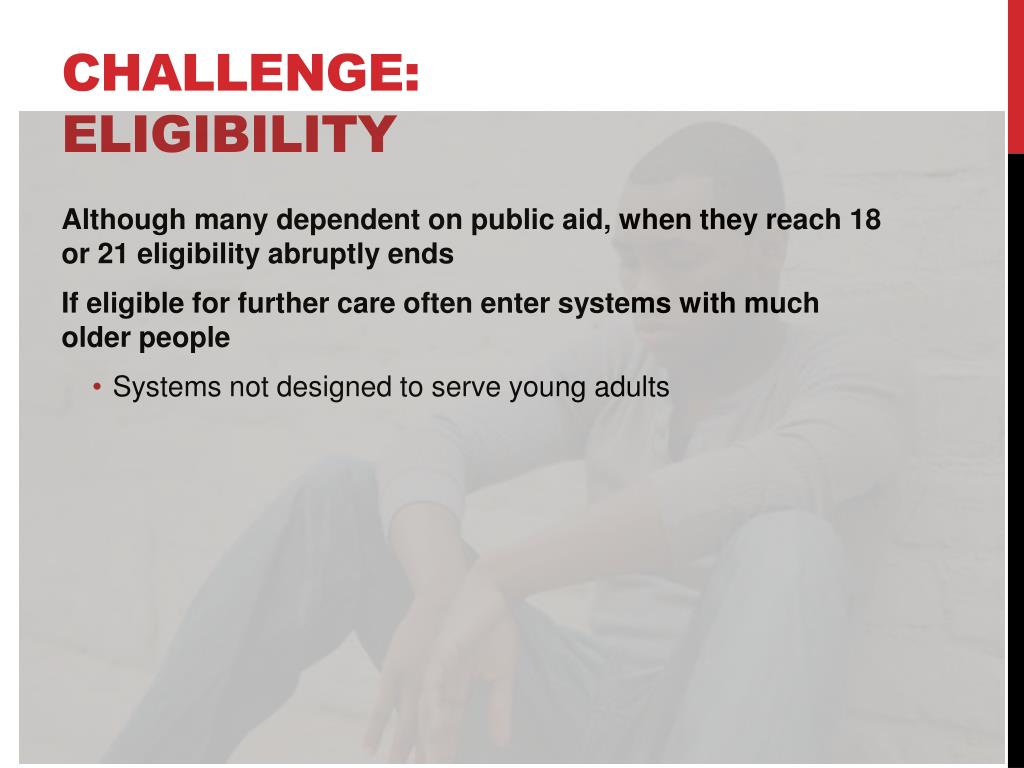 CHALLENGE: ELIGIBILITY

Although many dependent on public aid, when they reach 18 or 21 eligibility abruptly ends

If eligible for further care often enter systems with much older people

• Systems not designed to serve young adults